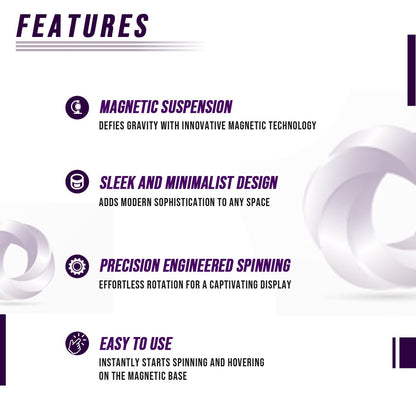 FEATURES

MAGNETIC SUSPENSION
DEFIES GRAVITY WITH INNOVATIVE MAGNETIC TECHNOLOGY

SLEEK AND MINIMALIST DESIGN
ADDS MODERN SOPHISTICATION TO ANY SPACE

PRECISION ENGINEERED SPINNING
EFFORTLESS ROTATION FOR A CAPTIVATING DISPLAY

EASY TO USE
INSTANTLY STARTS SPINNING AND HOVERING ON THE MAGNETIC BASE